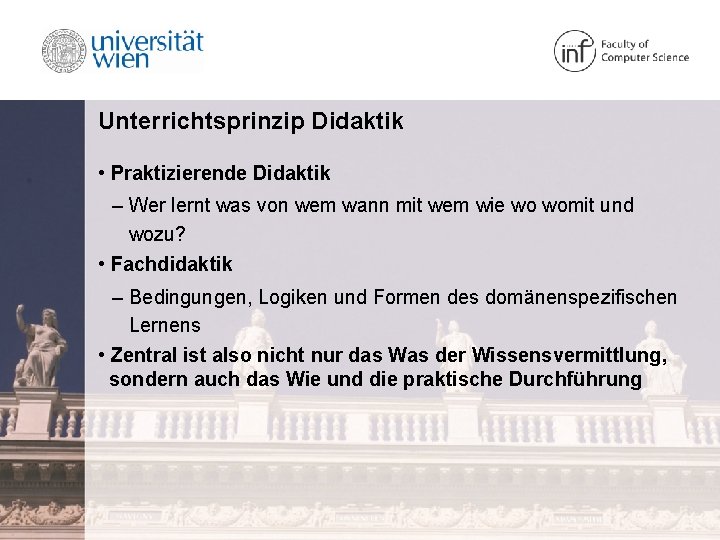 universität wien

inf Faculty of Computer Science

Unterrichtsprinzip Didaktik

• Praktizierende Didaktik

– Wer lernt was von wem wann mit wem wie wo womit und wozu?

• Fachdidaktik

– Bedingungen, Logiken und Formen des domänenspezifischen Lernens

• Zentral ist also nicht nur das Was der Wissensvermittlung, sondern auch das Wie und die praktische Durchführung